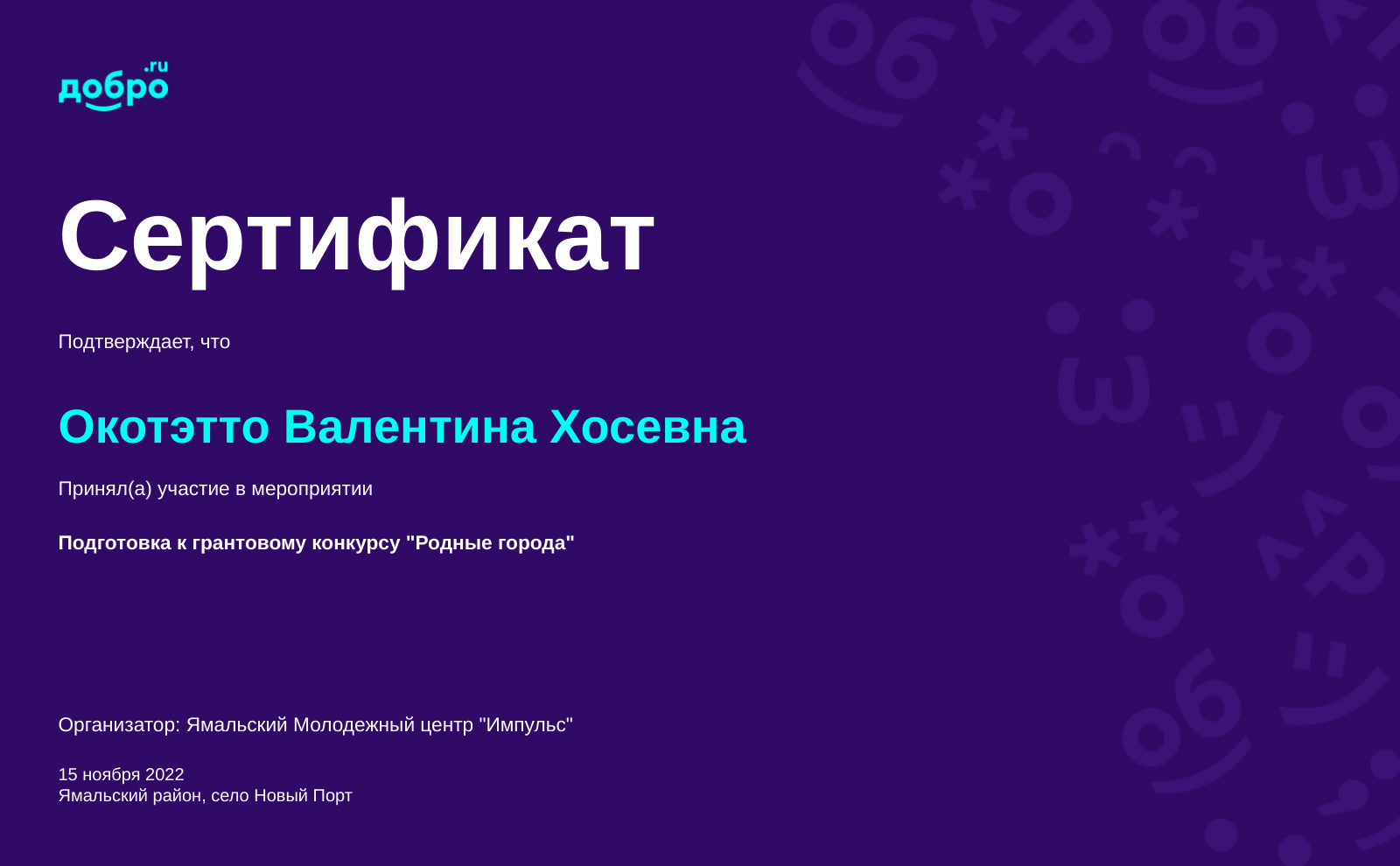 добро.ru

Сертификат

Подтверждает, что

Окотэтто Валентина Хосевна

Принял(а) участие в мероприятии

Подготовка к грантовому конкурсу "Родные города"

Организатор: Ямальский Молодежный центр "Импульс"

15 ноября 2022
Ямальский район, село Новый Порт